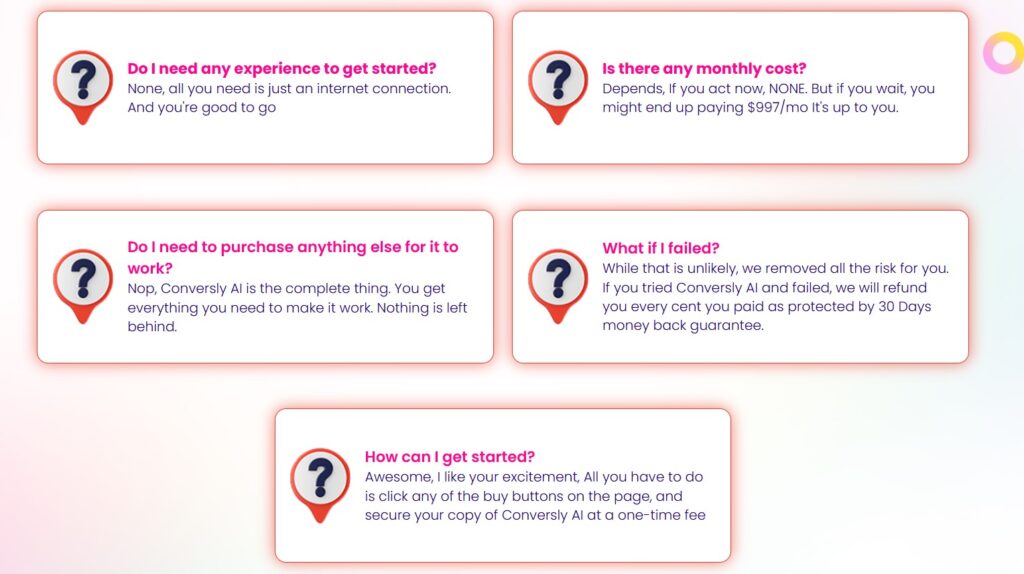 ?

Do I need any experience to get started?
None, all you need is just an internet connection. And you're good to go

?

Is there any monthly cost?
Depends, If you act now, NONE. But if you wait, you might end up paying $997/mo It's up to you.

?

Do I need to purchase anything else for it to work?
Nop, Conversly AI is the complete thing. You get everything you need to make it work. Nothing is left behind.

?

What if I failed?
While that is unlikely, we removed all the risk for you. If you tried Conversly AI and failed, we will refund you every cent you paid as protected by 30 Days money back guarantee.

?

How can I get started?
Awesome, I like your excitement, All you have to do is click any of the buy buttons on the page, and secure your copy of Conversly AI at a one-time fee